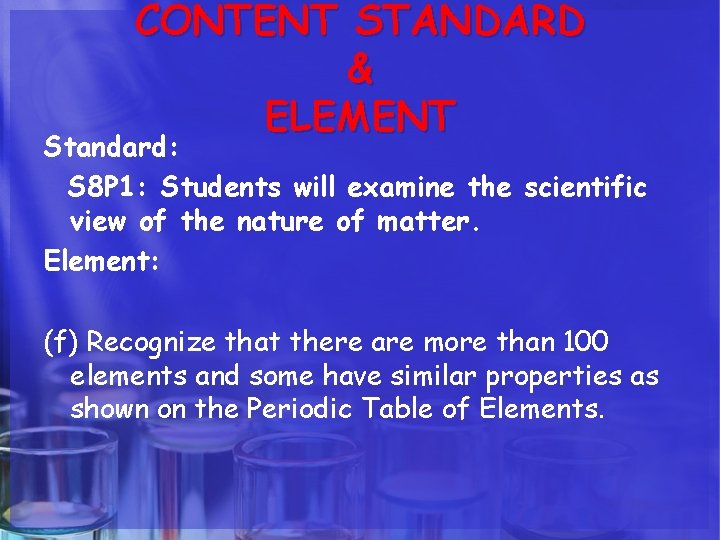 CONTENT STANDARD
&
ELEMENT

Standard:

S8P1: Students will examine the scientific view of the nature of matter.

Element:

(f) Recognize that there are more than 100 elements and some have similar properties as shown on the Periodic Table of Elements.